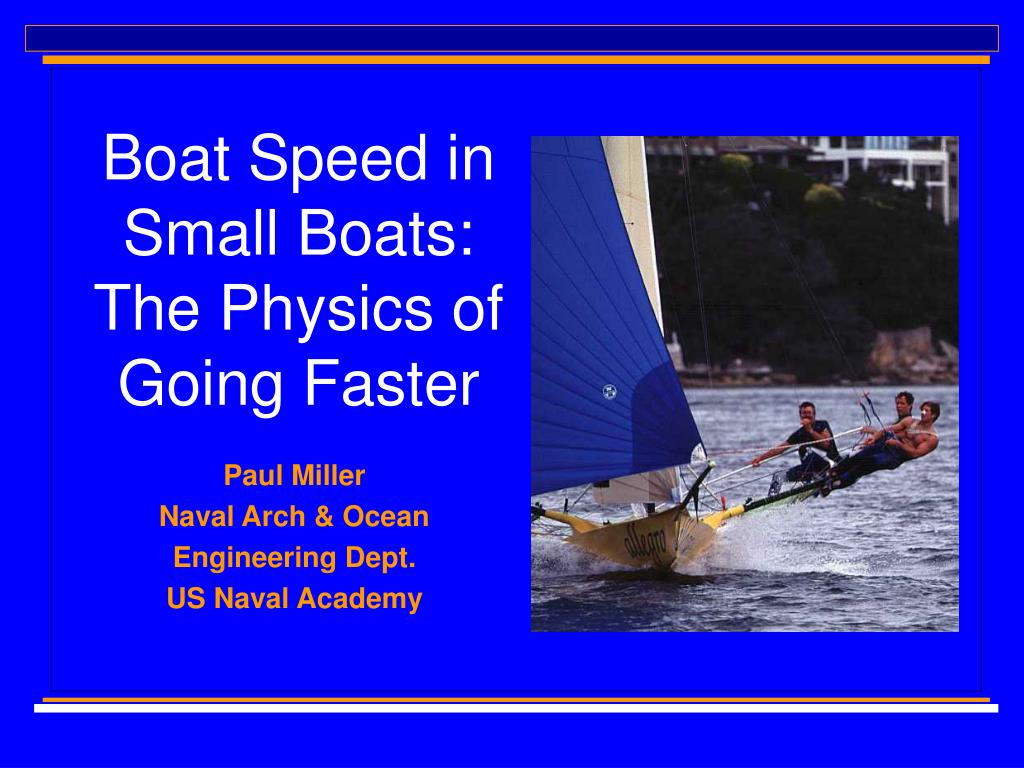 Boat Speed in Small Boats: The Physics of Going Faster

Paul Miller
Naval Arch & Ocean Engineering Dept.
US Naval Academy

allegro